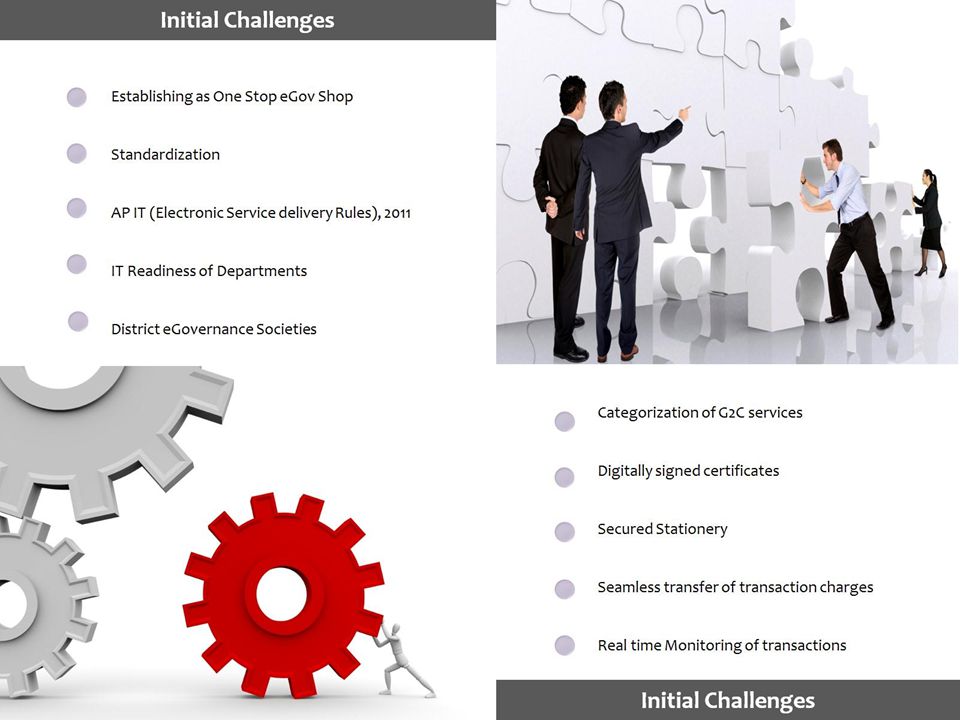 Initial Challenges

Establishing as One Stop eGov Shop

Standardization

AP IT (Electronic Service delivery Rules), 2011

IT Readiness of Departments

District eGovernance Societies

Categorization of G2C services

Digitally signed certificates

Secured Stationery

Seamless transfer of transaction charges

Real time Monitoring of transactions

Initial Challenges